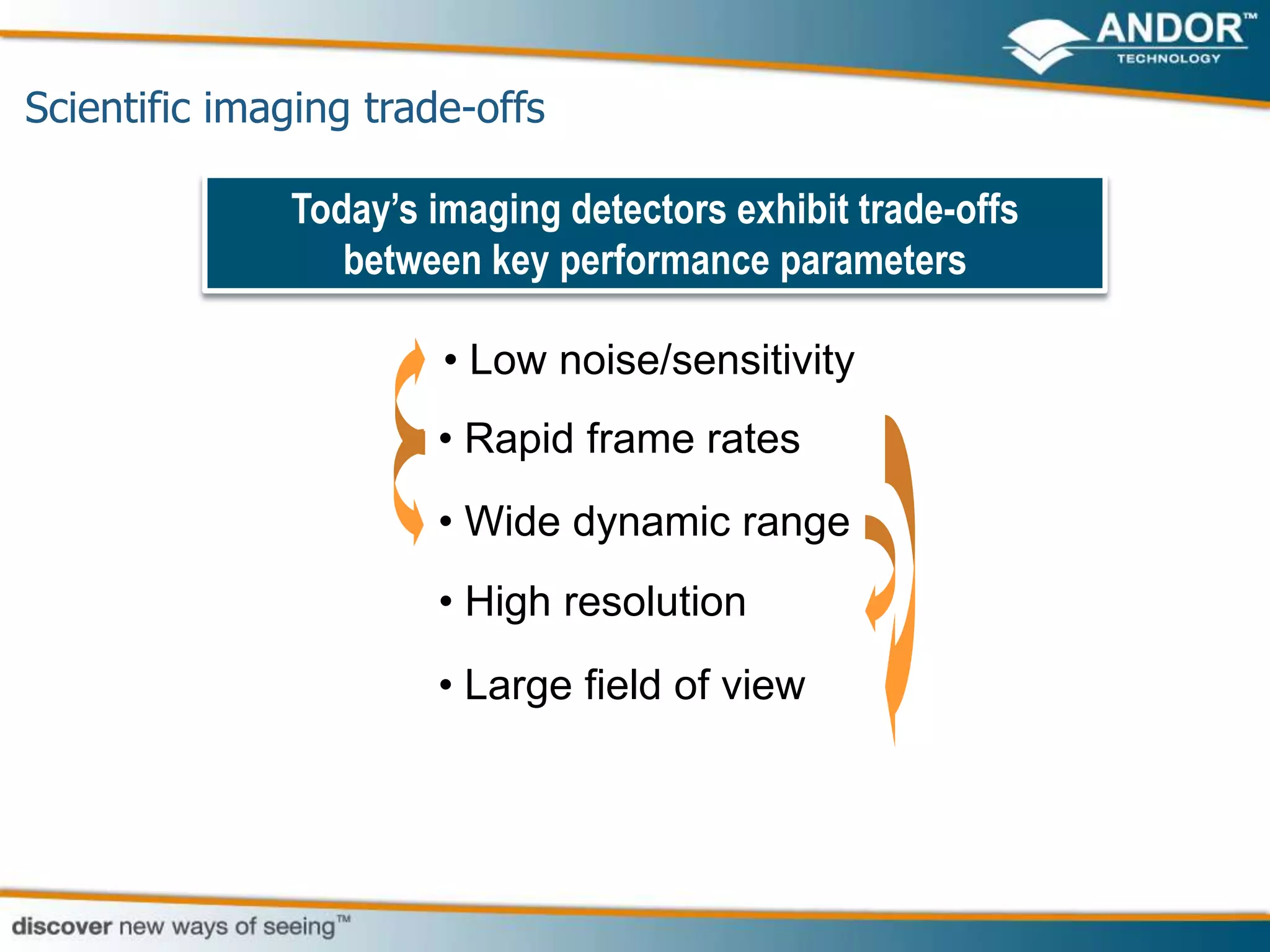 ANDOR™
TECHNOLOGY

Scientific imaging trade-offs

Today's imaging detectors exhibit trade-offs between key performance parameters

• Low noise/sensitivity
• Rapid frame rates
• Wide dynamic range
• High resolution
• Large field of view

discover new ways of seeing™